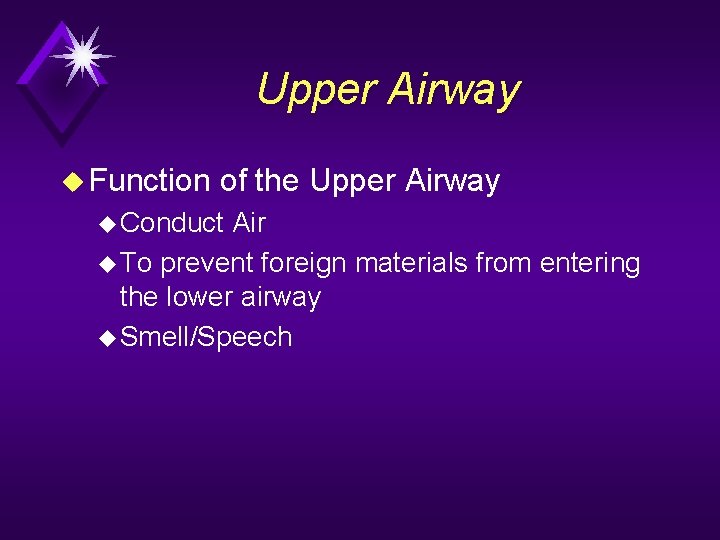 Upper Airway

Function of the Upper Airway

Conduct Air

To prevent foreign materials from entering the lower airway

Smell/Speech